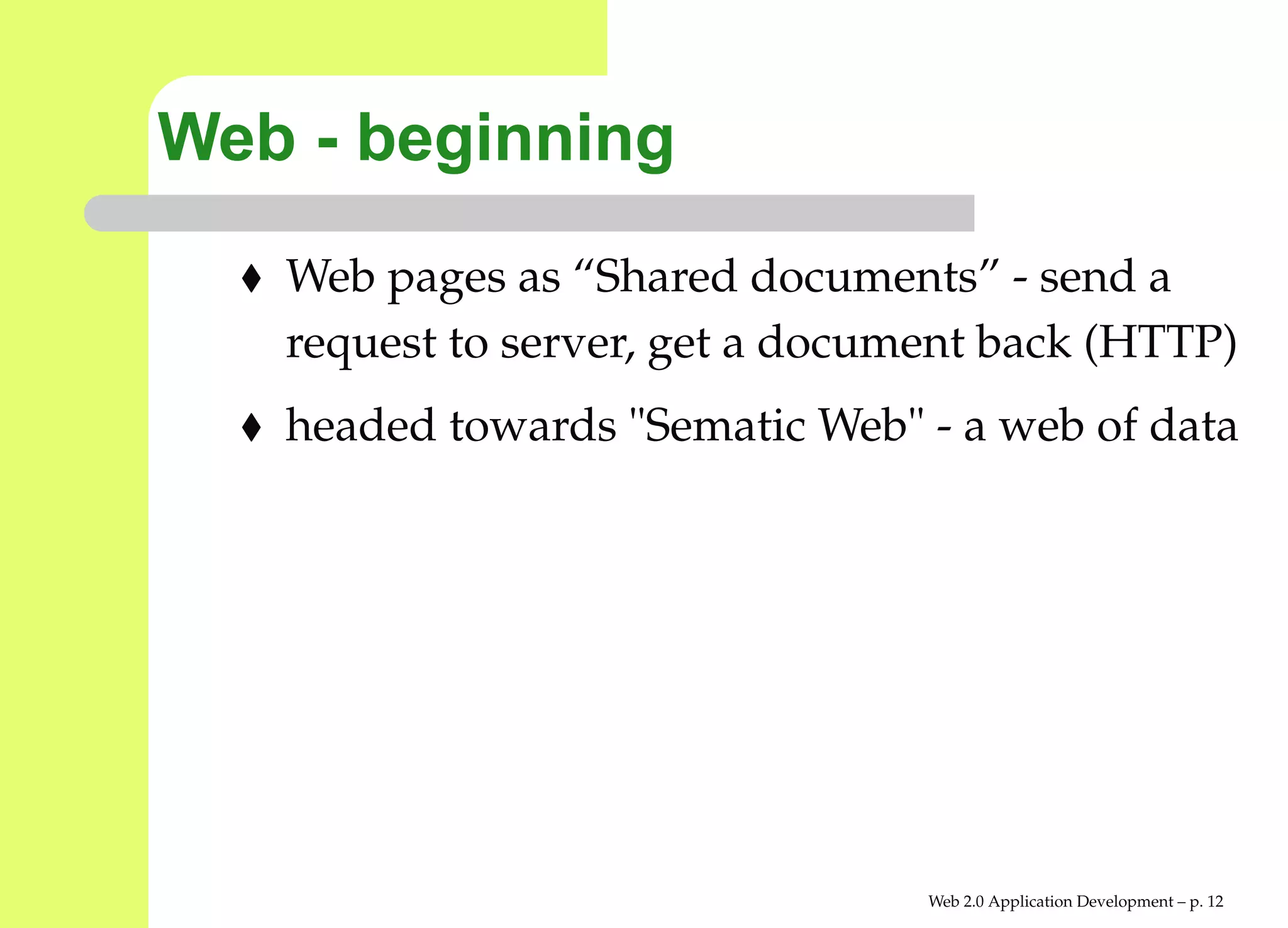 Web - beginning

♦ Web pages as “Shared documents” - send a request to server, get a document back (HTTP)

♦ headed towards "Sematic Web" - a web of data

Web 2.0 Application Development – p. 12